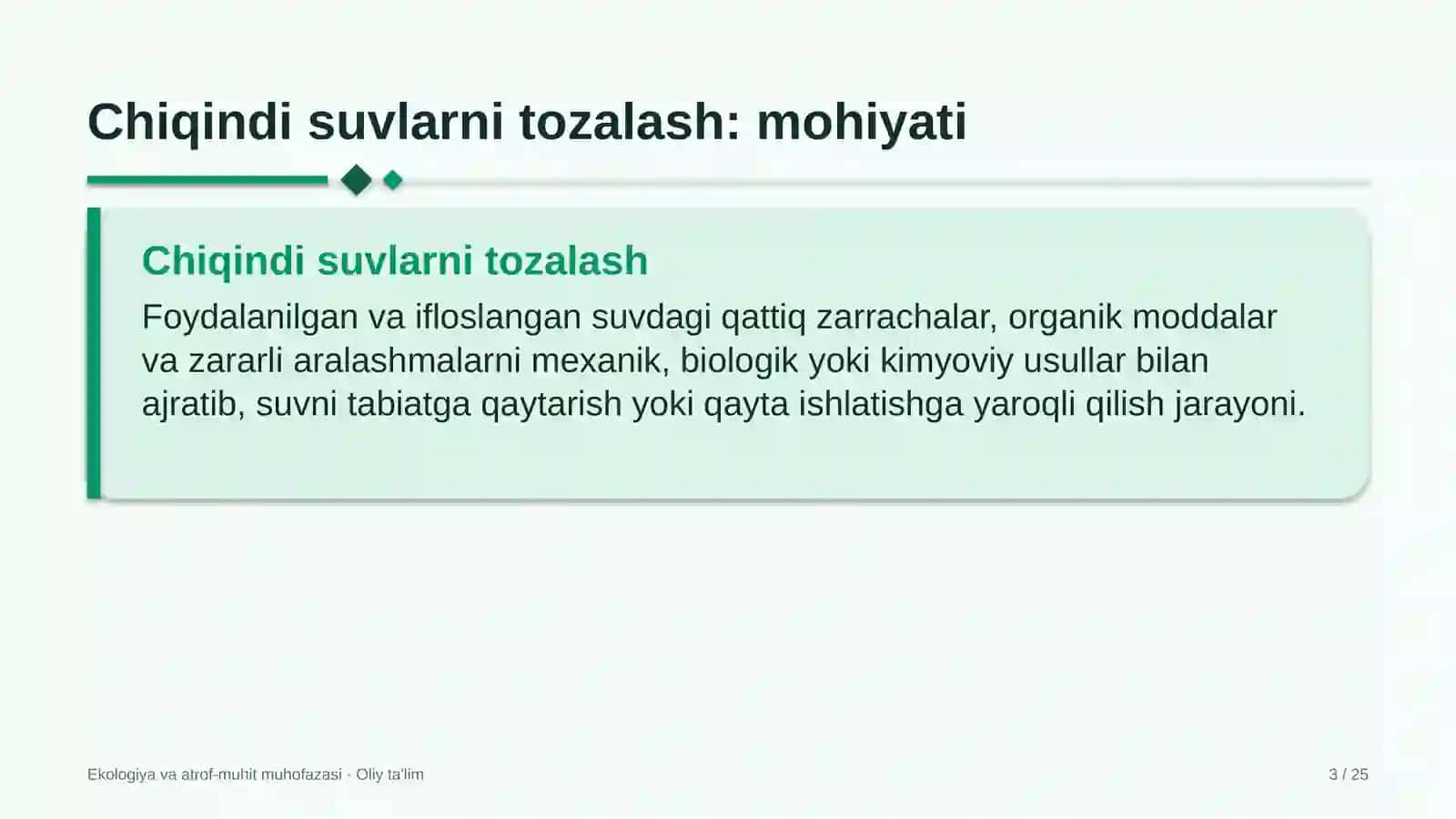 Chiqindi suvlarni tozalash: mohiyati

Chiqindi suvlarni tozalash

Foydalanilgan va ifloslangan suvdagi qattiq zarrachalar, organik moddalar va zararli aralashmalarni mexanik, biologik yoki kimyoviy usullar bilan ajratib, suvni tabiatga qaytarish yoki qayta ishlatishga yaroqli qilish jarayoni.

Ekologiya va atrof-muhit muhofazasi · Oliy ta'lim

3 / 25